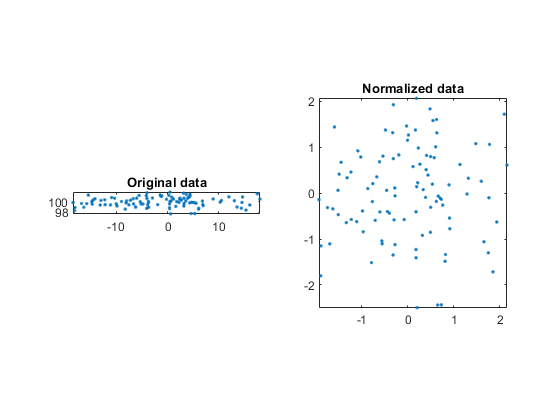 Original data

100
98

-10 0 10

Normalized data

2
1
0
-1
-2

-1 0 1 2